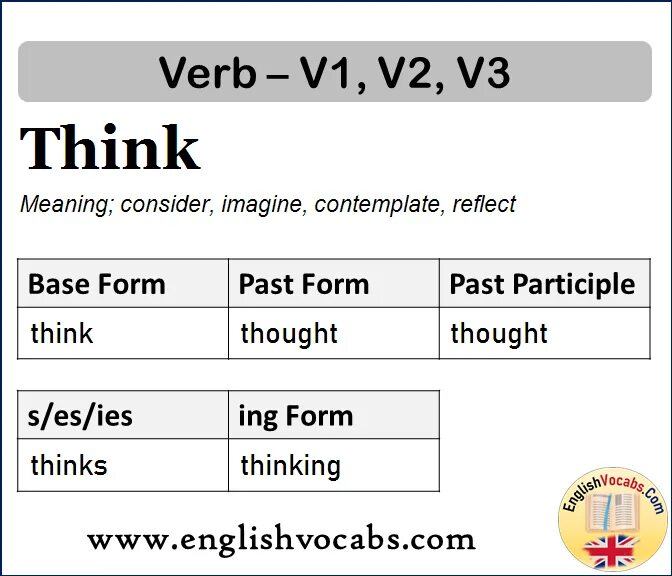 Verb – V1, V2, V3

Think

Meaning; consider, imagine, contemplate, reflect

| Base Form | Past Form | Past Participle |
|---|---|---|
| think | thought | thought |

| s/es/ies | ing Form |
|---|---|
| thinks | thinking |

www.englishvocabs.com

EnglishVocabs.Com